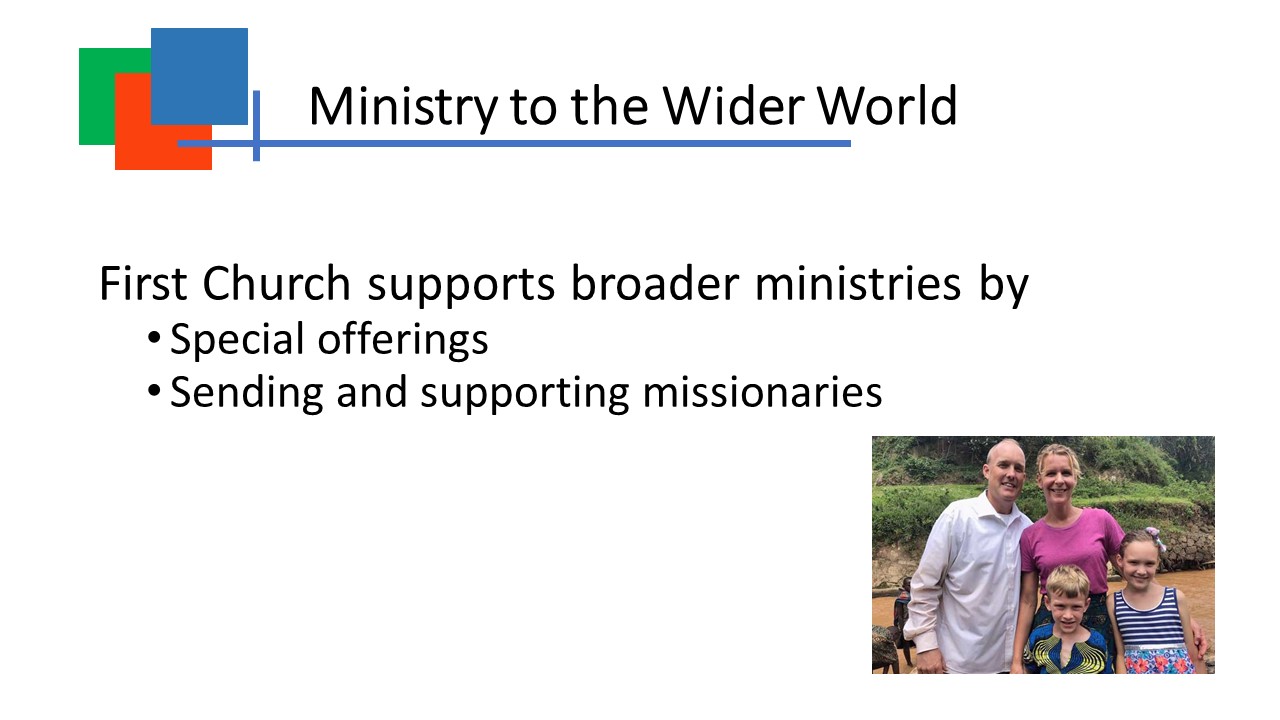 Ministry to the Wider World

First Church supports broader ministries by

• Special offerings
• Sending and supporting missionaries